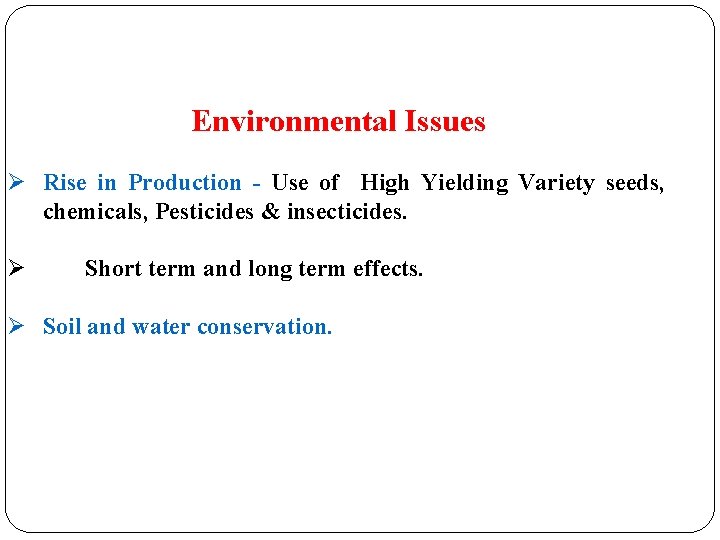 Environmental Issues

➢ Rise in Production - Use of High Yielding Variety seeds, chemicals, Pesticides & insecticides.

➢ Short term and long term effects.

➢ Soil and water conservation.